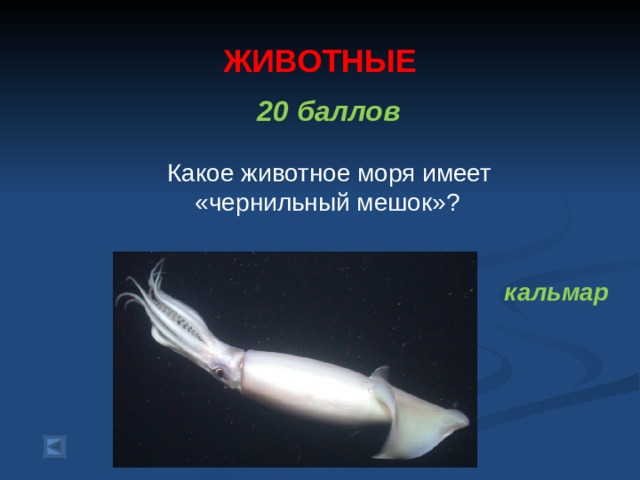 ЖИВОТНЫЕ

20 баллов

Какое животное моря имеет «чернильный мешок»?

кальмар